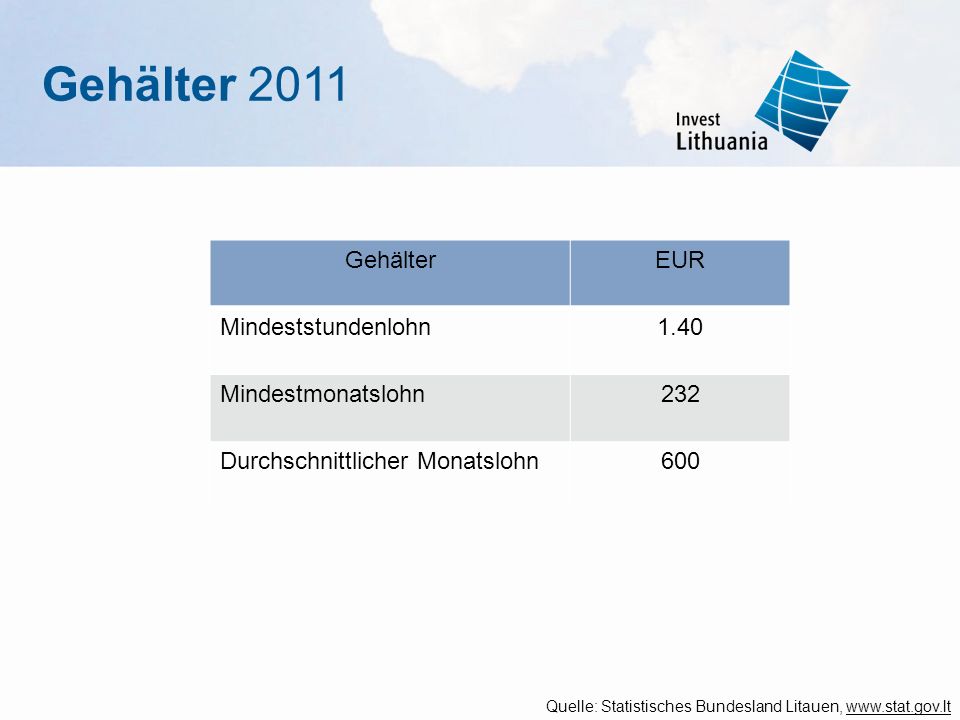 Gehälter 2011

Invest Lithuania

| Gehälter | EUR |
|---|---|
| Mindeststundenlohn | 1.40 |
| Mindestmonatslohn | 232 |
| Durchschnittlicher Monatslohn | 600 |

Quelle: Statistisches Bundesland Litauen, www.stat.gov.lt